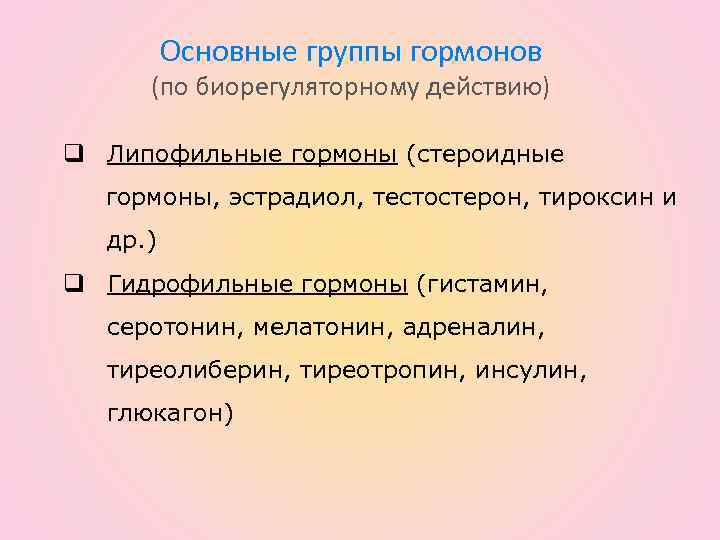 Основные группы гормонов
(по биорегуляторному действию)

❑ Липофильные гормоны (стероидные гормоны, эстрадиол, тестостерон, тироксин и др.)

❑ Гидрофильные гормоны (гистамин, серотонин, мелатонин, адреналин, тиреолиберин, тиреотропин, инсулин, глюкагон)